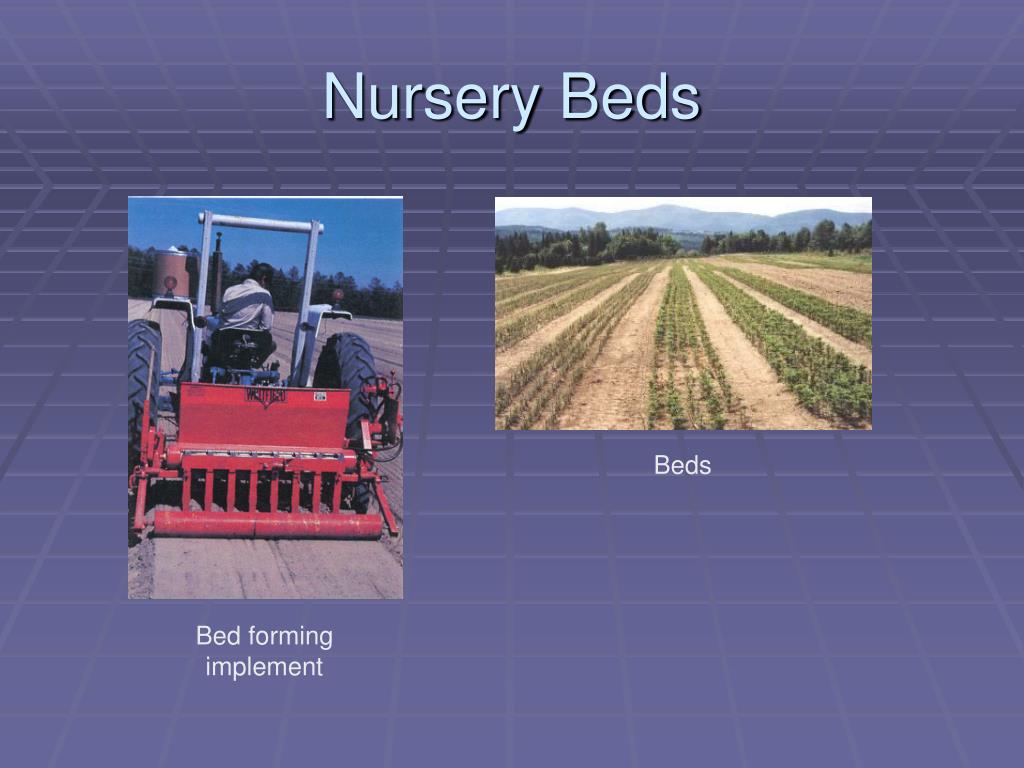 Nursery Beds

Beds

Bed forming implement